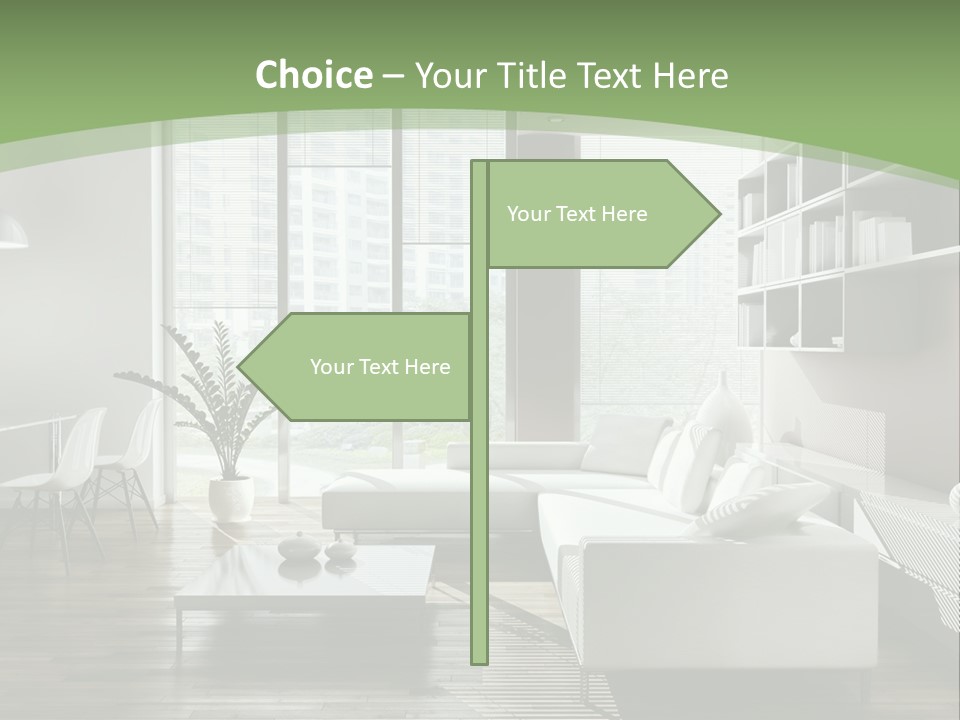 Choice – Your Title Text Here

Your Text Here

Your Text Here